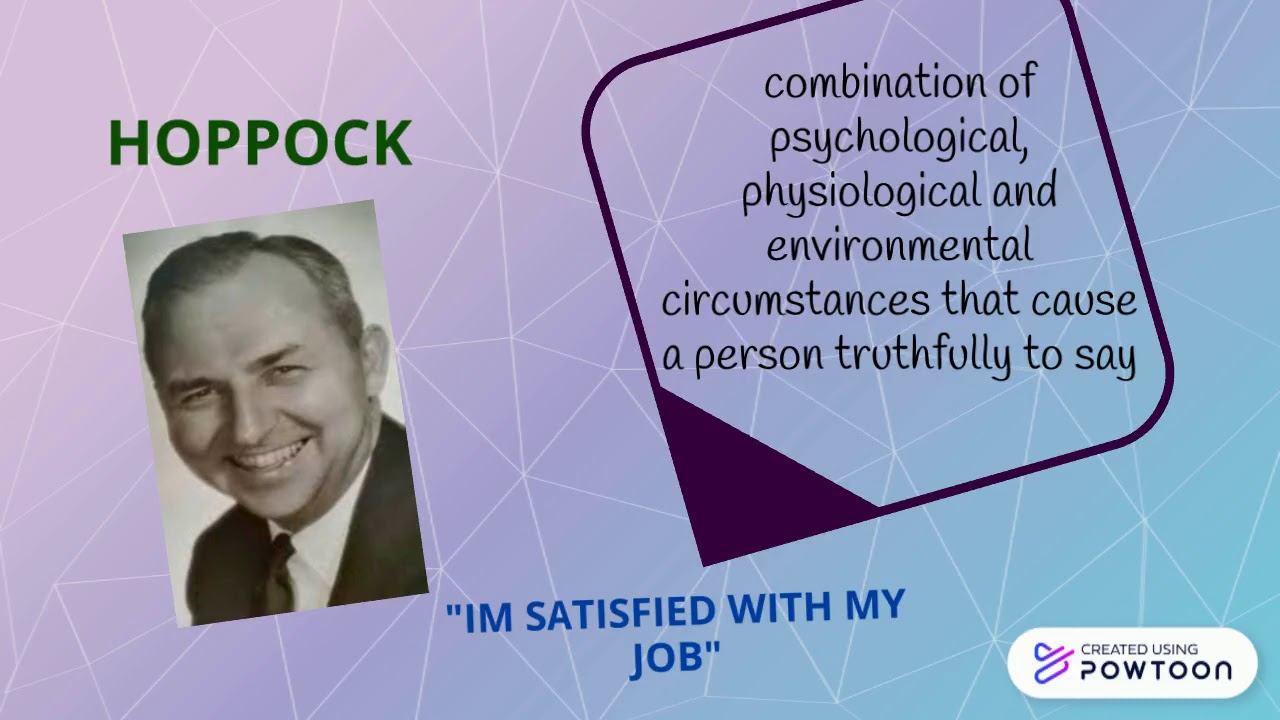 HOPPOCK

combination of psychological, physiological and environmental circumstances that cause a person truthfully to say

"IM SATISFIED WITH MY JOB"

CREATED USING POWTOON